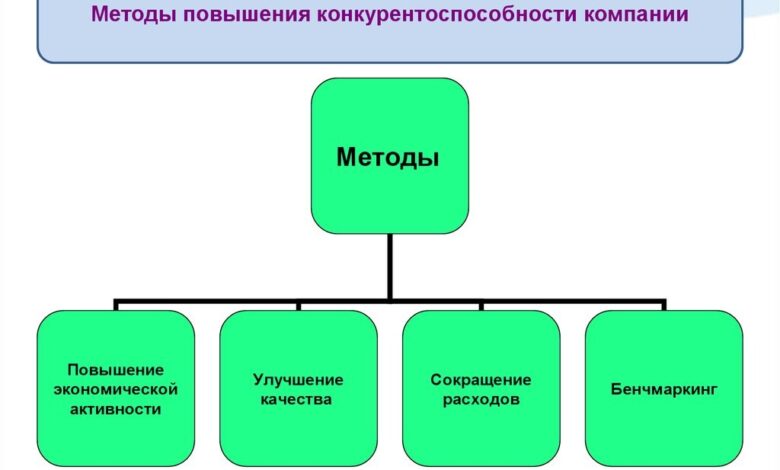 Методы повышения конкурентоспособности компании

Методы

Повышение экономической активности

Улучшение качества

Сокращение расходов

Бенчмаркинг